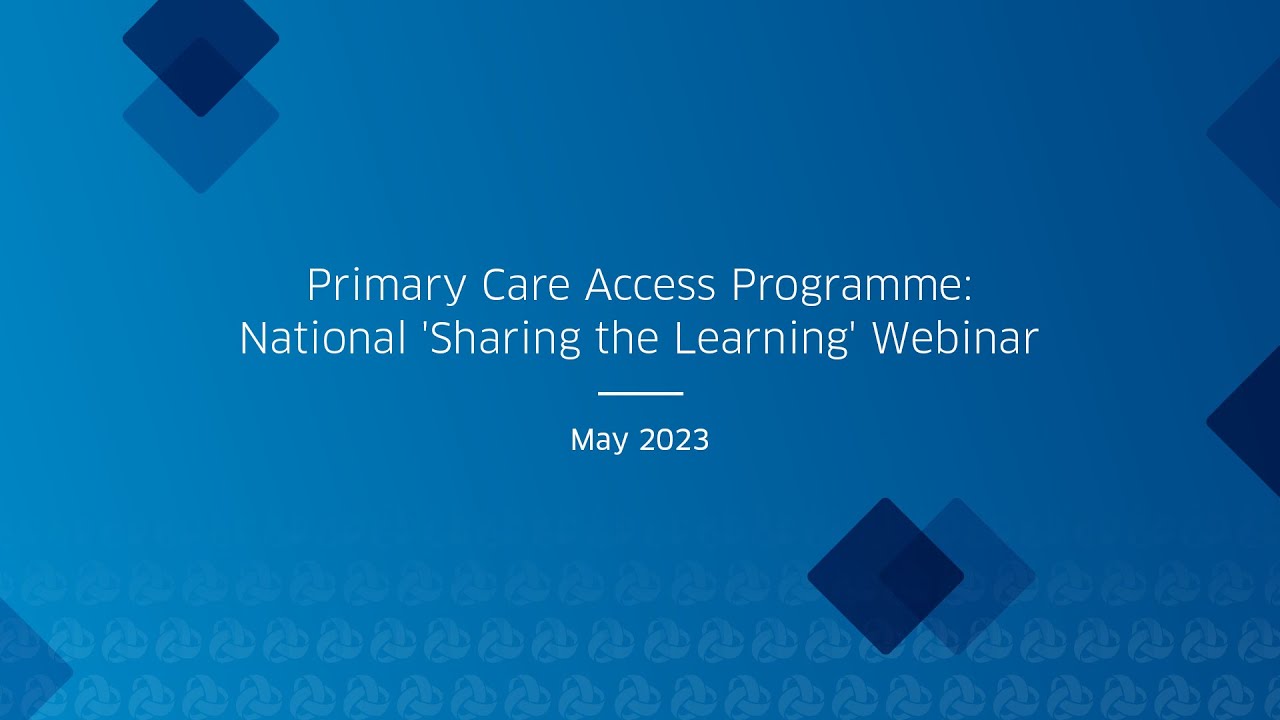 Primary Care Access Programme:
National 'Sharing the Learning' Webinar

May 2023